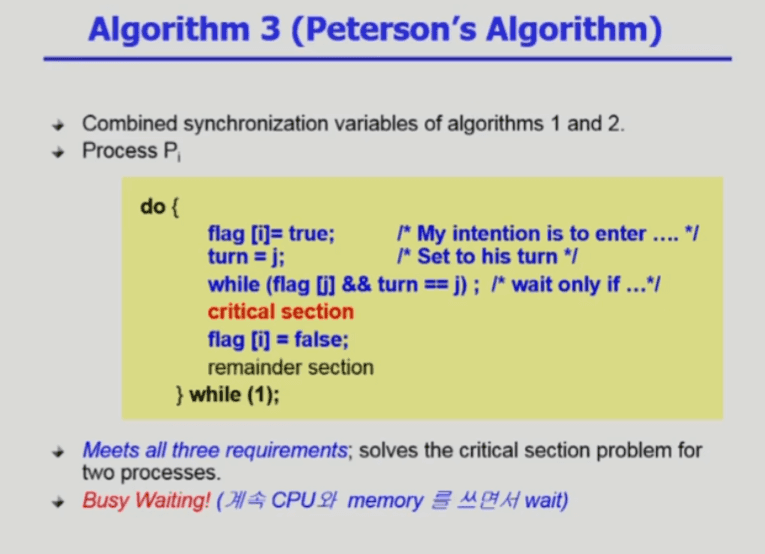 Algorithm 3 (Peterson's Algorithm)

Combined synchronization variables of algorithms 1 and 2.

Process $P_i$

do {
flag [i]= true; /* My intention is to enter …. */
turn = j; /* Set to his turn */
while (flag [j] && turn == j) ; /* wait only if …*/
critical section
flag [i] = false;
remainder section
} while (1);

Meets all three requirements; solves the critical section problem for two processes.

Busy Waiting! (계속 CPU와 memory 를 쓰면서 wait)